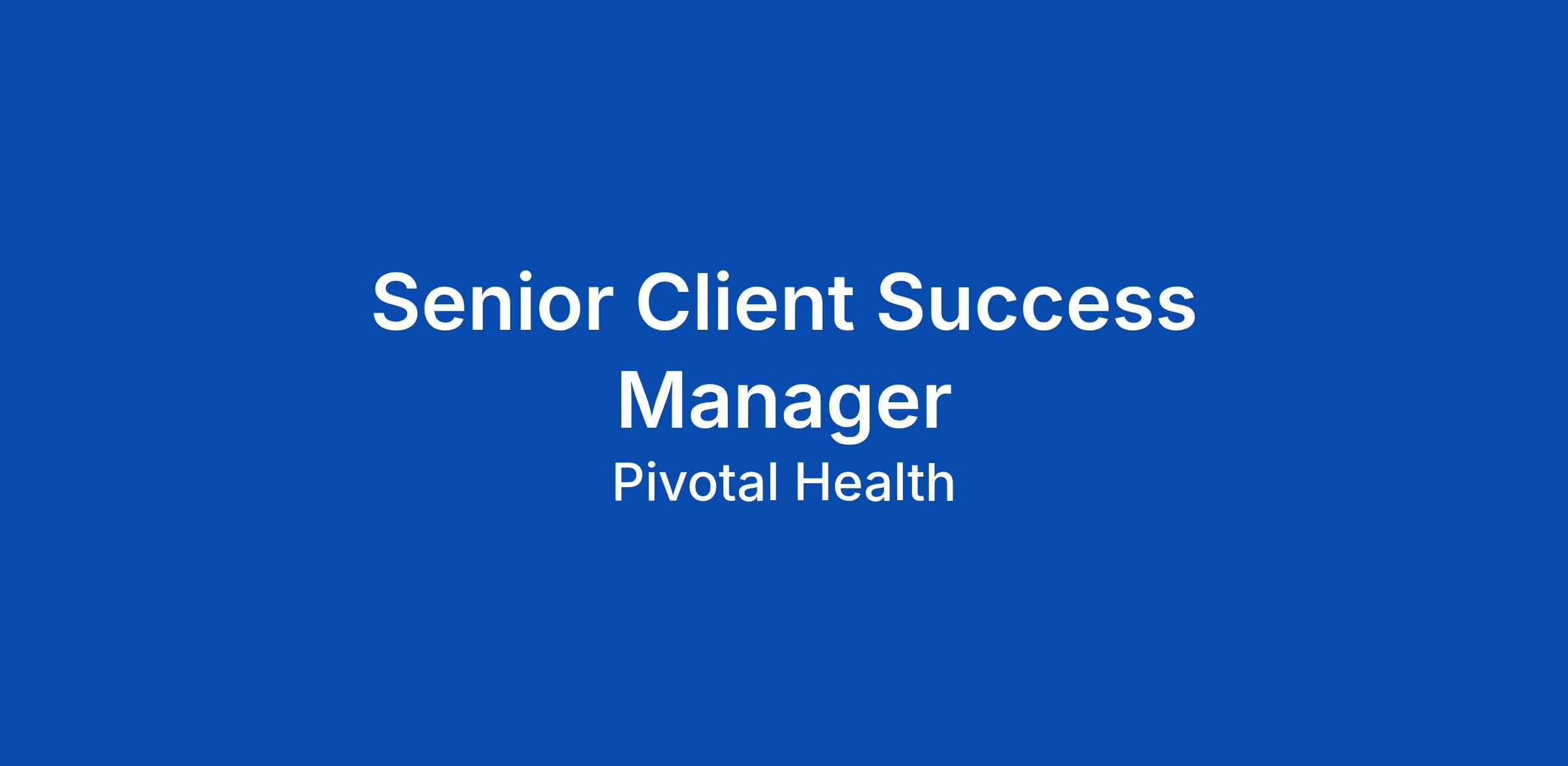 Senior Client Success Manager

Pivotal Health